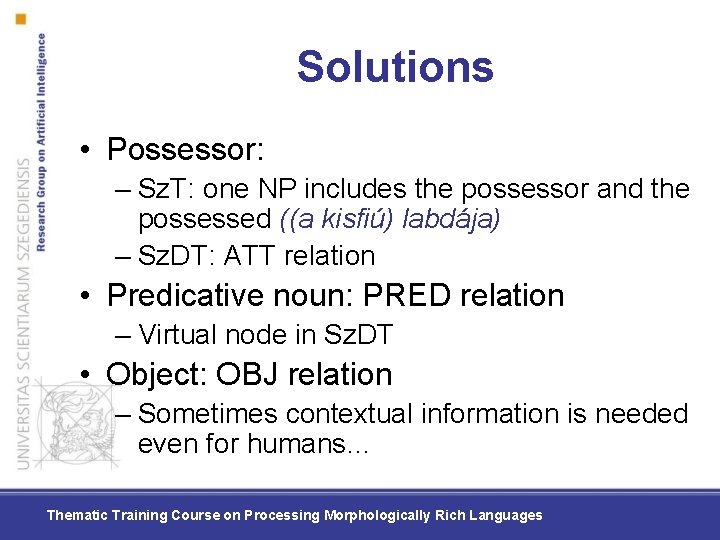 UNIVERSITAS SCIENTIARUM SZEGEDIENSIS
Research Group on Artificial Intelligence

Solutions

• Possessor:
– SzT: one NP includes the possessor and the possessed ((a kisfiú) labdája)
– SzDT: ATT relation
• Predicative noun: PRED relation
– Virtual node in SzDT
• Object: OBJ relation
– Sometimes contextual information is needed even for humans...

Thematic Training Course on Processing Morphologically Rich Languages